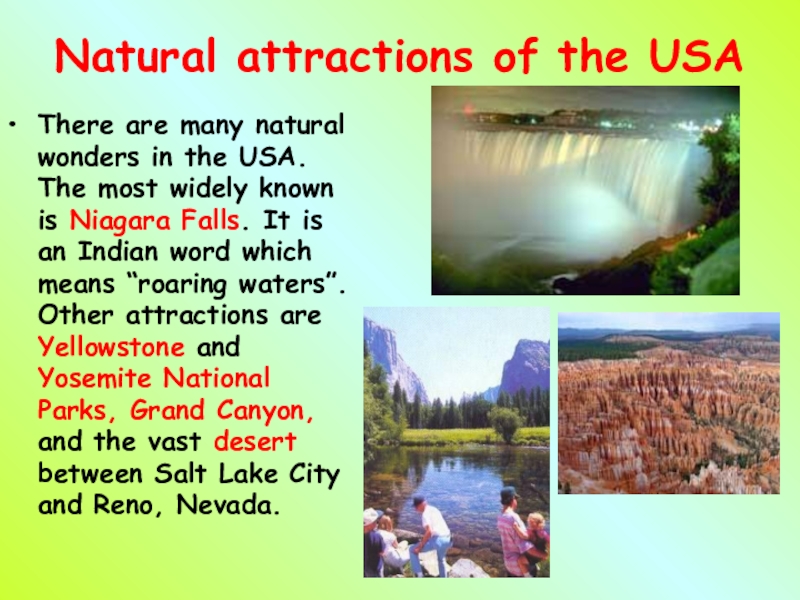 Natural attractions of the USA

• There are many natural wonders in the USA. The most widely known is Niagara Falls. It is an Indian word which means “roaring waters”. Other attractions are Yellowstone and Yosemite National Parks, Grand Canyon, and the vast desert between Salt Lake City and Reno, Nevada.